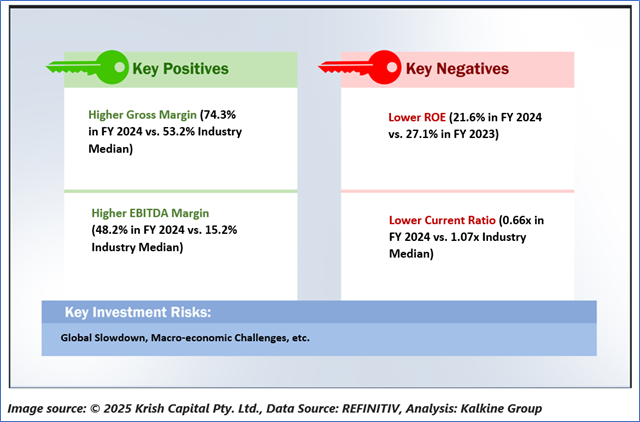 Key Positives

Higher Gross Margin (74.3% in FY 2024 vs. 53.2% Industry Median)

Higher EBITDA Margin (48.2% in FY 2024 vs. 15.2% Industry Median)

Key Negatives

Lower ROE (21.6% in FY 2024 vs. 27.1% in FY 2023)

Lower Current Ratio (0.66x in FY 2024 vs. 1.07x Industry Median)

Key Investment Risks:

Global Slowdown, Macro-economic Challenges, etc.

Image source: © 2025 Krish Capital Pty. Ltd., Data Source: REFINITIV, Analysis: Kalkine Group